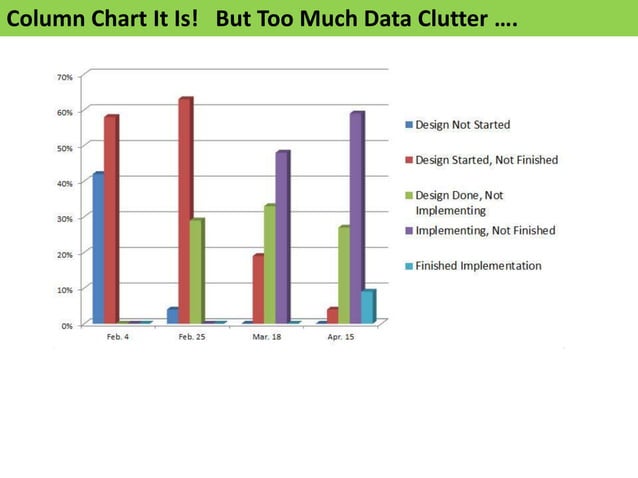 Column Chart It Is!   But Too Much Data Clutter ….

70%
60%
50%
40%
30%
20%
10%
0%

Feb. 4
Feb. 25
Mar. 18
Apr. 15

Design Not Started
Design Started, Not Finished
Design Done, Not Implementing
Implementing, Not Finished
Finished Implementation